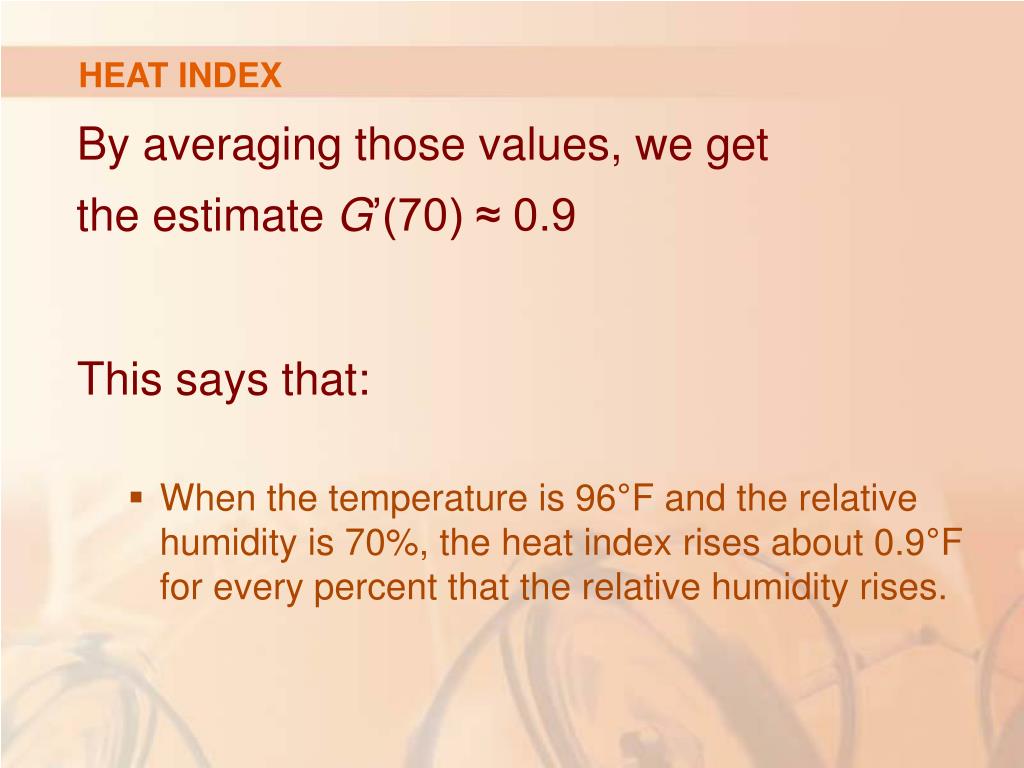 HEAT INDEX

By averaging those values, we get the estimate $G'(70) \approx 0.9$

This says that:

▪ When the temperature is 96°F and the relative humidity is 70%, the heat index rises about 0.9°F for every percent that the relative humidity rises.